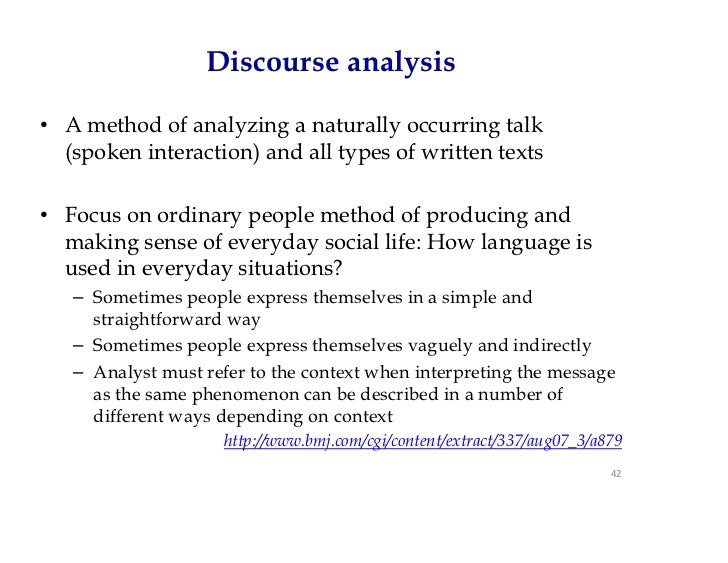 Discourse analysis

• A method of analyzing a naturally occurring talk (spoken interaction) and all types of written texts

• Focus on ordinary people method of producing and making sense of everyday social life: How language is used in everyday situations?
– Sometimes people express themselves in a simple and straightforward way
– Sometimes people express themselves vaguely and indirectly
– Analyst must refer to the context when interpreting the message as the same phenomenon can be described in a number of different ways depending on context

http://www.bmj.com/cgi/content/extract/337/aug07_3/a879

42